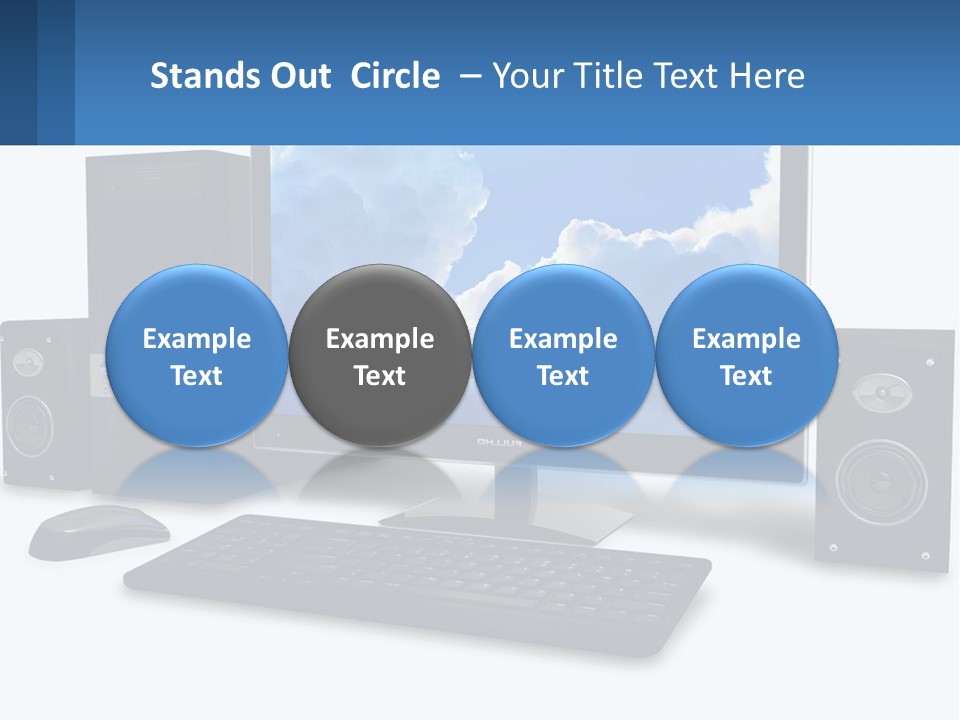 Stands Out Circle – Your Title Text Here

Example Text

Example Text

Example Text

Example Text

FULLHD